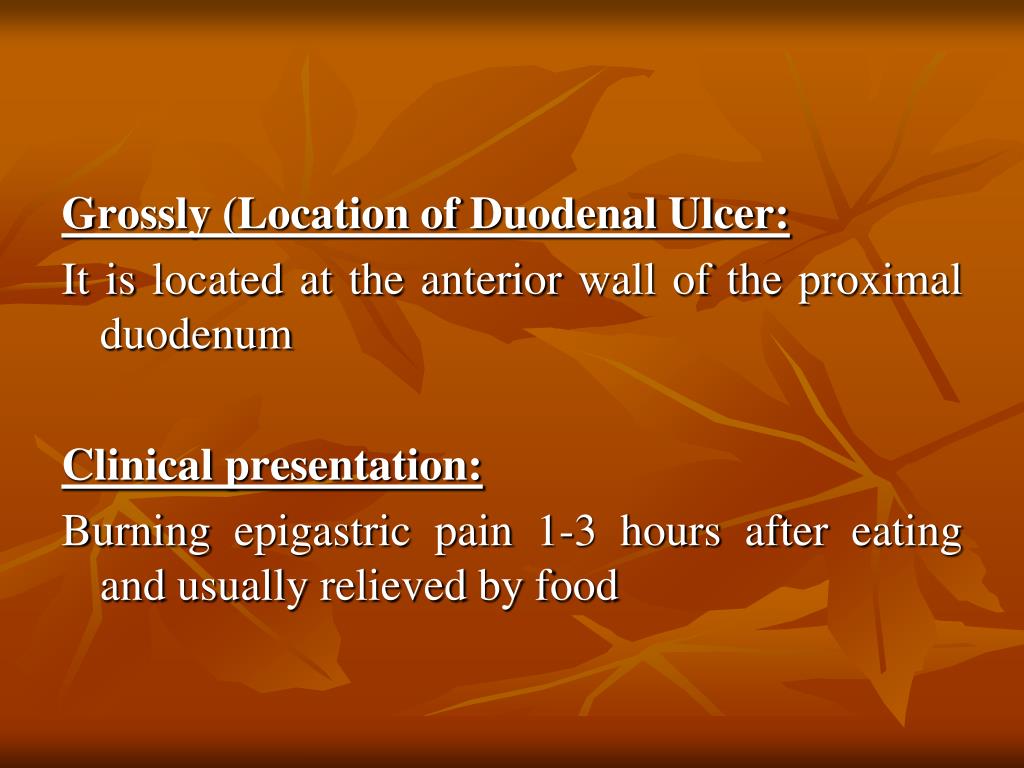 Grossly (Location of Duodenal Ulcer:

It is located at the anterior wall of the proximal duodenum

Clinical presentation:

Burning epigastric pain 1-3 hours after eating and usually relieved by food